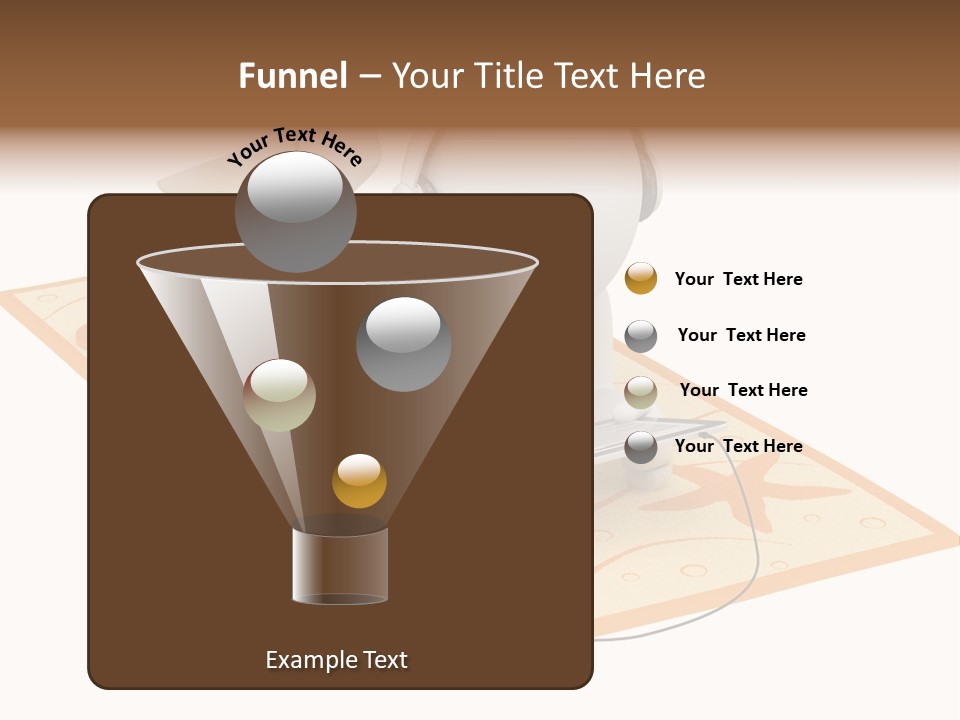 Funnel – Your Title Text Here

Your Text Here

Your Text Here

Your Text Here

Your Text Here

Your Text Here

Example Text